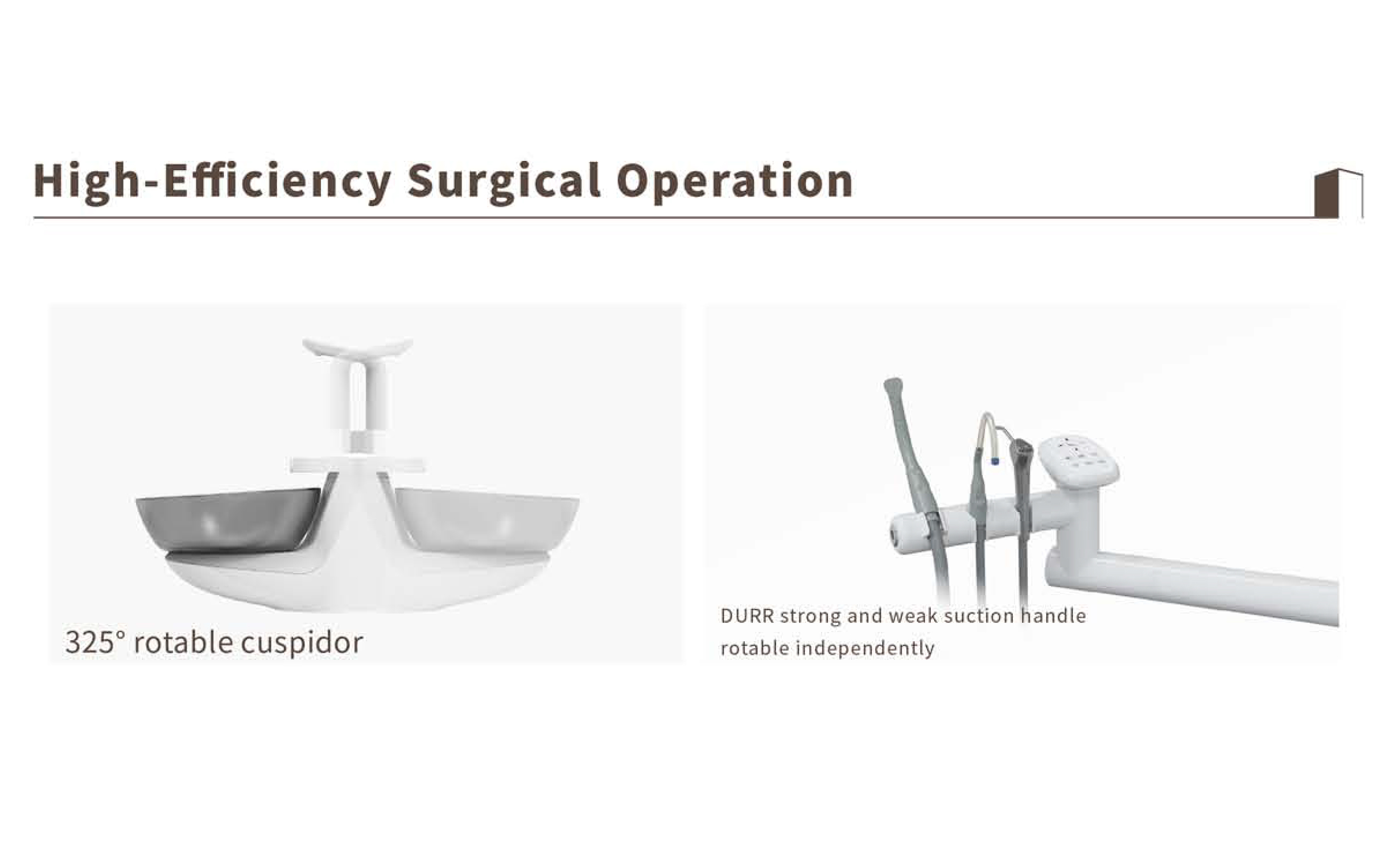 High-Efficiency Surgical Operation

325° rotable cuspidor

DURR strong and weak suction handle rotable independently